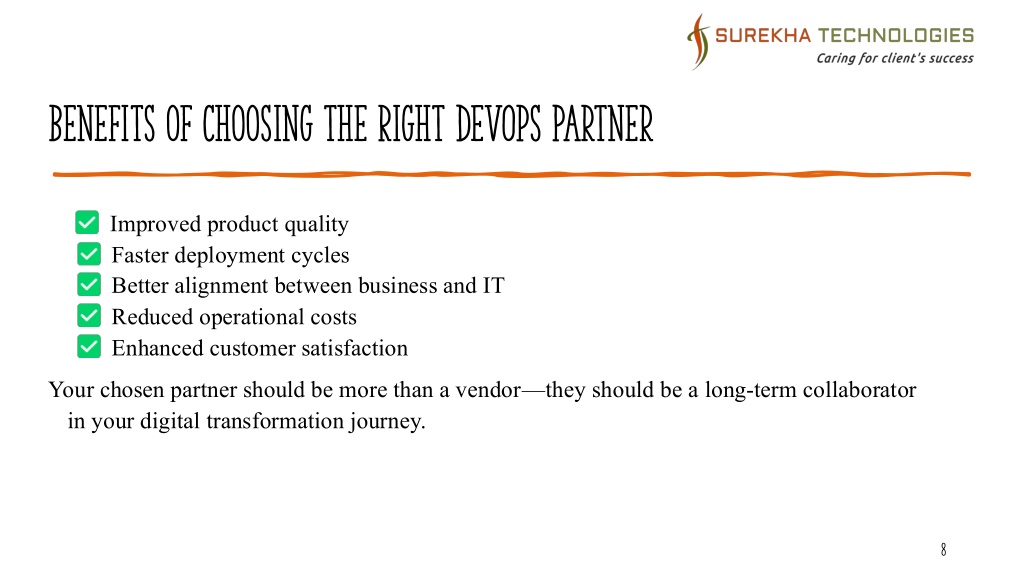 SUREKHA TECHNOLOGIES
Caring for client's success

BENEFITS OF CHOOSING THE RIGHT DEVOPS PARTNER

Improved product quality
Faster deployment cycles
Better alignment between business and IT
Reduced operational costs
Enhanced customer satisfaction

Your chosen partner should be more than a vendor—they should be a long-term collaborator in your digital transformation journey.

8